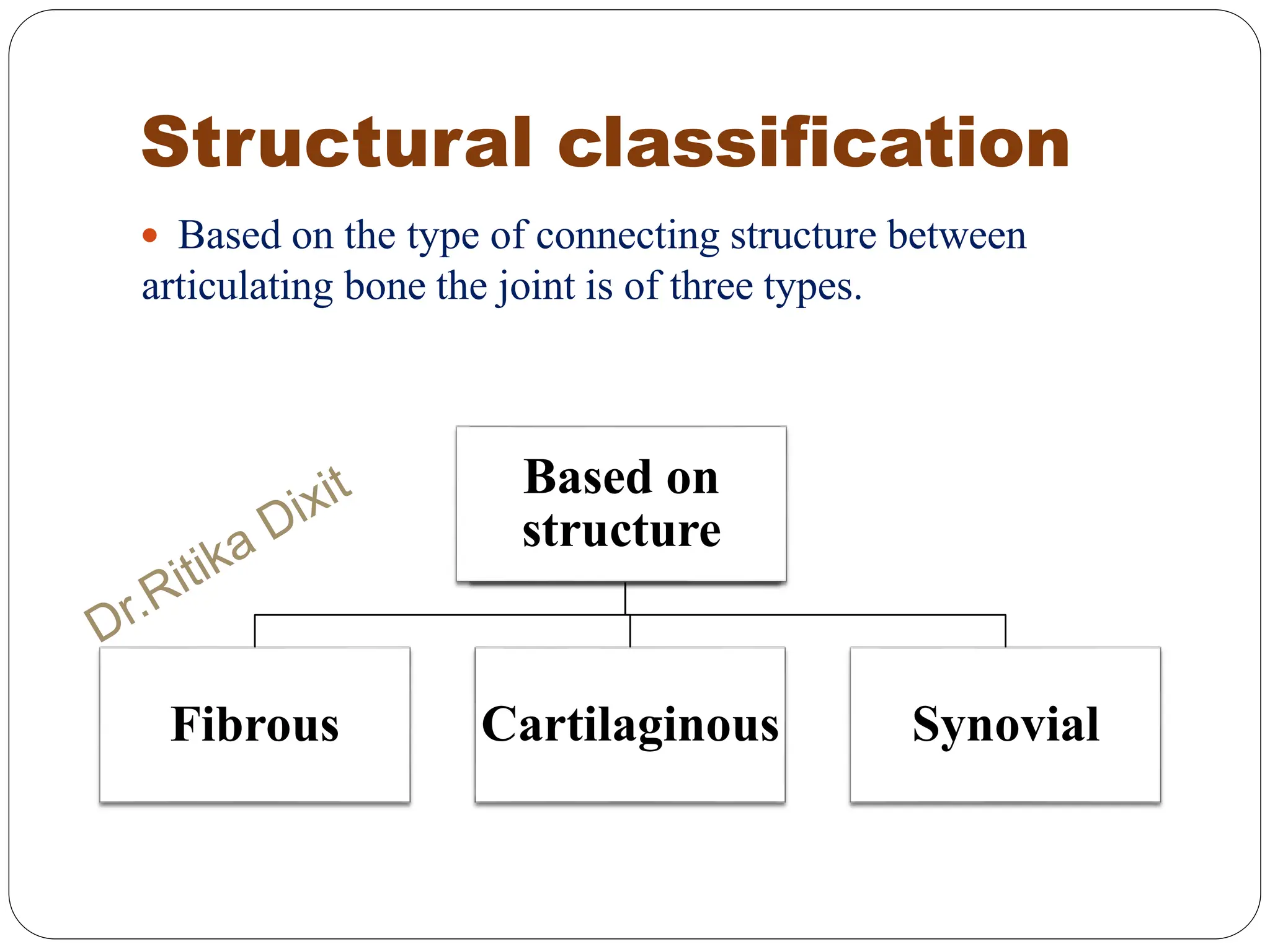 Structural classification

• Based on the type of connecting structure between articulating bone the joint is of three types.

Dr.Ritika Dixit

Based on structure

Fibrous

Cartilaginous

Synovial